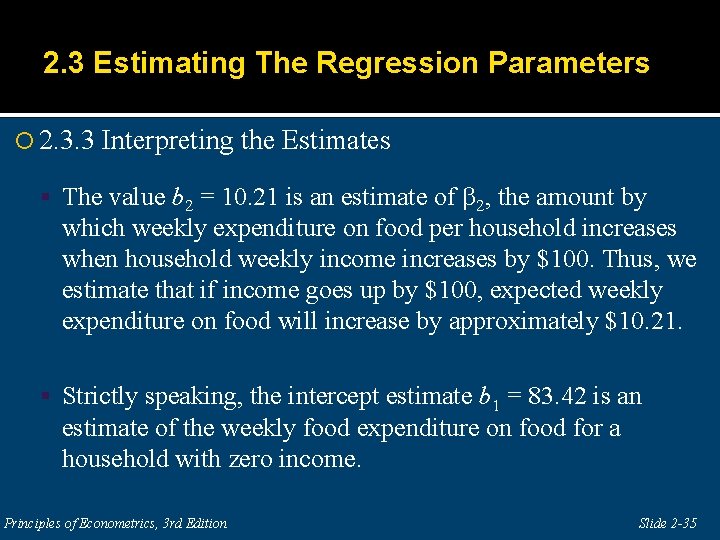 2.3 Estimating The Regression Parameters

2.3.3 Interpreting the Estimates

The value $b_2 = 10.21$ is an estimate of $\beta_2$, the amount by which weekly expenditure on food per household increases when household weekly income increases by \$100. Thus, we estimate that if income goes up by \$100, expected weekly expenditure on food will increase by approximately \$10.21.

Strictly speaking, the intercept estimate $b_1 = 83.42$ is an estimate of the weekly food expenditure on food for a household with zero income.

Principles of Econometrics, 3rd Edition

Slide 2-35